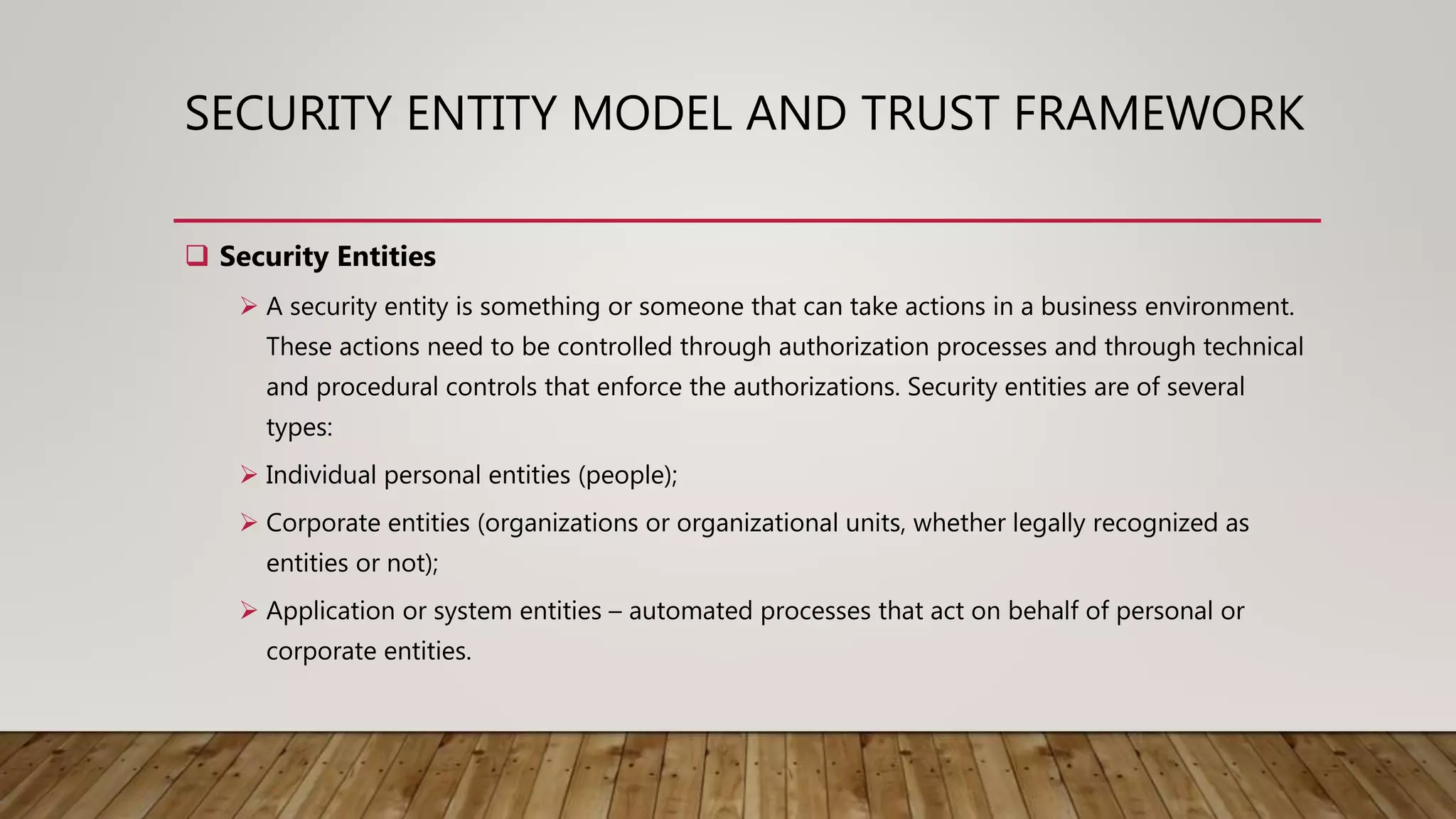 SECURITY ENTITY MODEL AND TRUST FRAMEWORK

❑ Security Entities

➢ A security entity is something or someone that can take actions in a business environment. These actions need to be controlled through authorization processes and through technical and procedural controls that enforce the authorizations. Security entities are of several types:

➢ Individual personal entities (people);

➢ Corporate entities (organizations or organizational units, whether legally recognized as entities or not);

➢ Application or system entities – automated processes that act on behalf of personal or corporate entities.